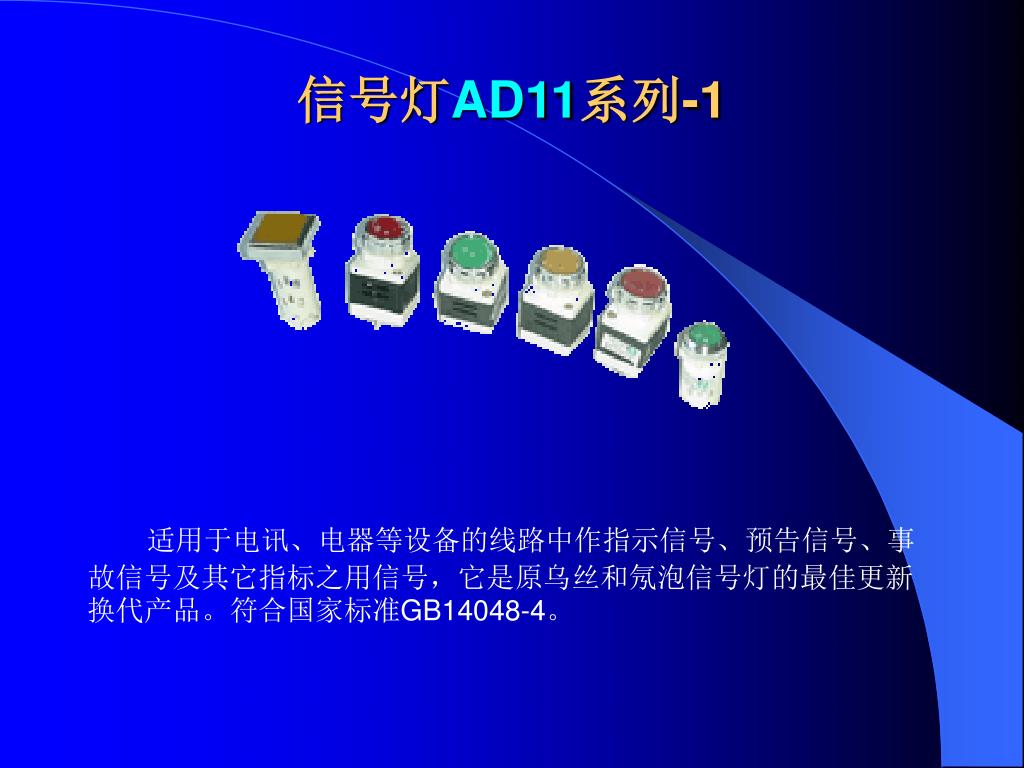 信号灯AD11系列-1

适用于电讯、电器等设备的线路中作指示信号、预告信号、事故信号及其它指标之用信号，它是原乌丝和氖泡信号灯的最佳更新换代产品。符合国家标准GB14048-4。